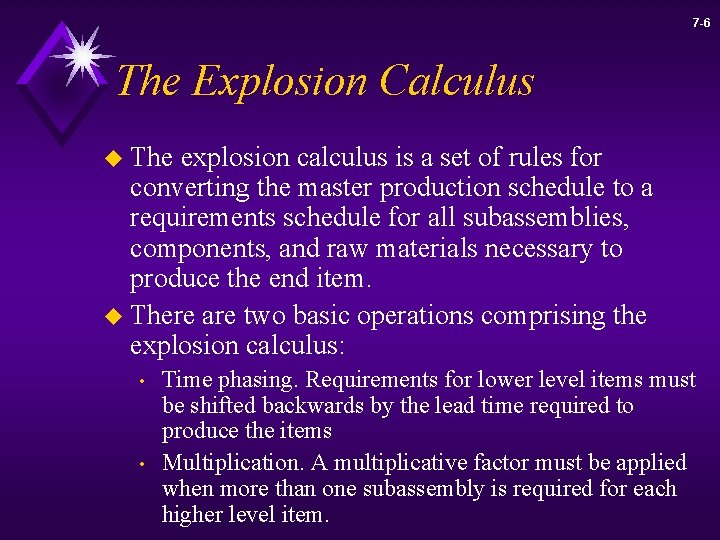 7-6

The Explosion Calculus

The explosion calculus is a set of rules for converting the master production schedule to a requirements schedule for all subassemblies, components, and raw materials necessary to produce the end item.

There are two basic operations comprising the explosion calculus:

• Time phasing. Requirements for lower level items must be shifted backwards by the lead time required to produce the items

• Multiplication. A multiplicative factor must be applied when more than one subassembly is required for each higher level item.